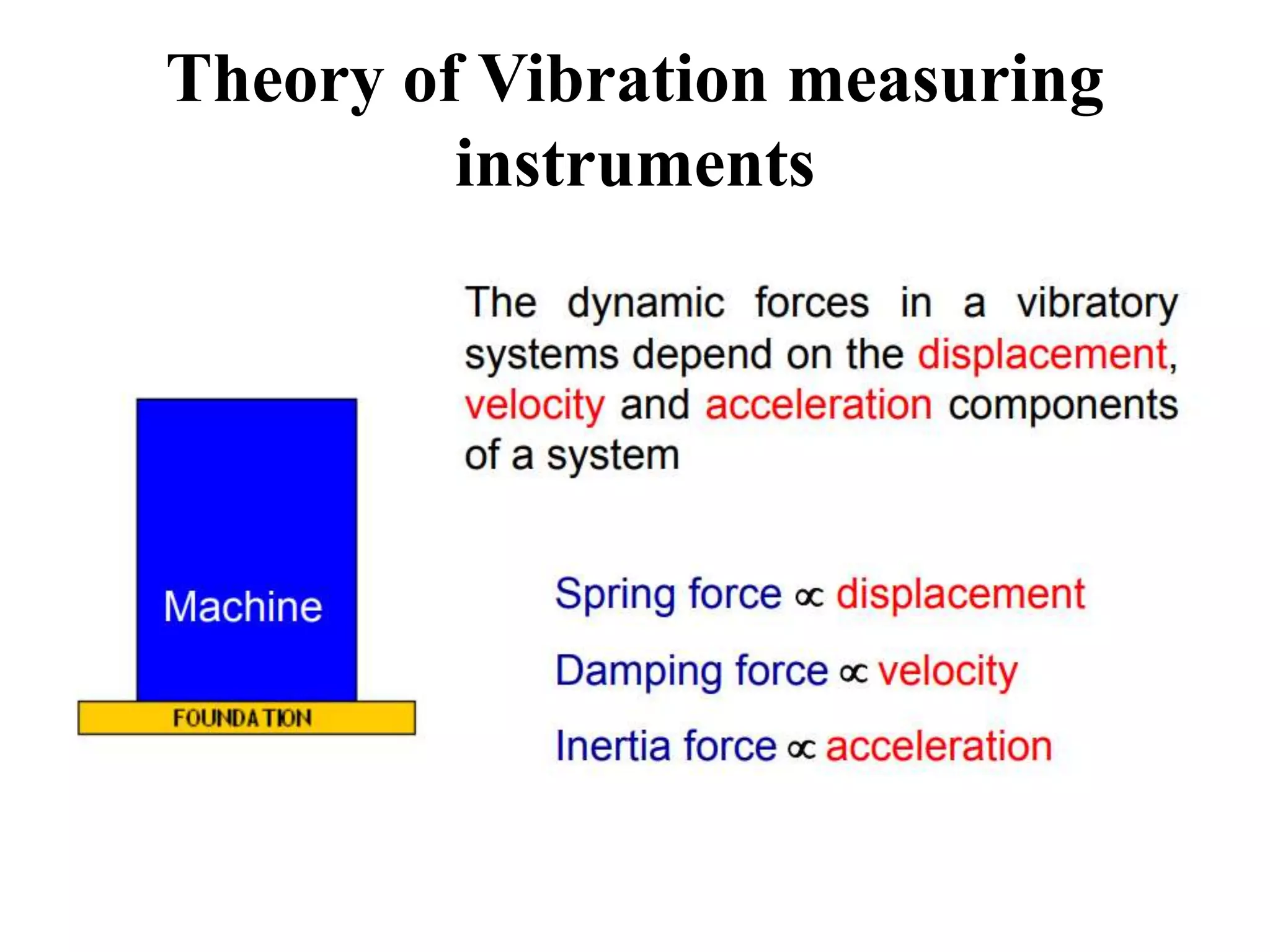 Theory of Vibration measuring instruments

Machine

FOUNDATION

The dynamic forces in a vibratory systems depend on the displacement, velocity and acceleration components of a system

Spring force $\propto$ displacement

Damping force $\propto$ velocity

Inertia force $\propto$ acceleration